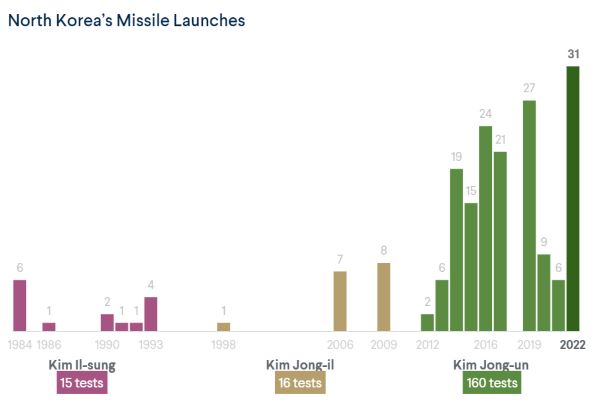 North Korea's Missile Launches

6
1
2
1
1
4
1
7
8
2
6
19
15
24
21
27
9
6
31

1984
1986
1990
1993
1998
2006
2009
2012
2016
2019
2022

Kim Il-sung
15 tests

Kim Jong-il
16 tests

Kim Jong-un
160 tests